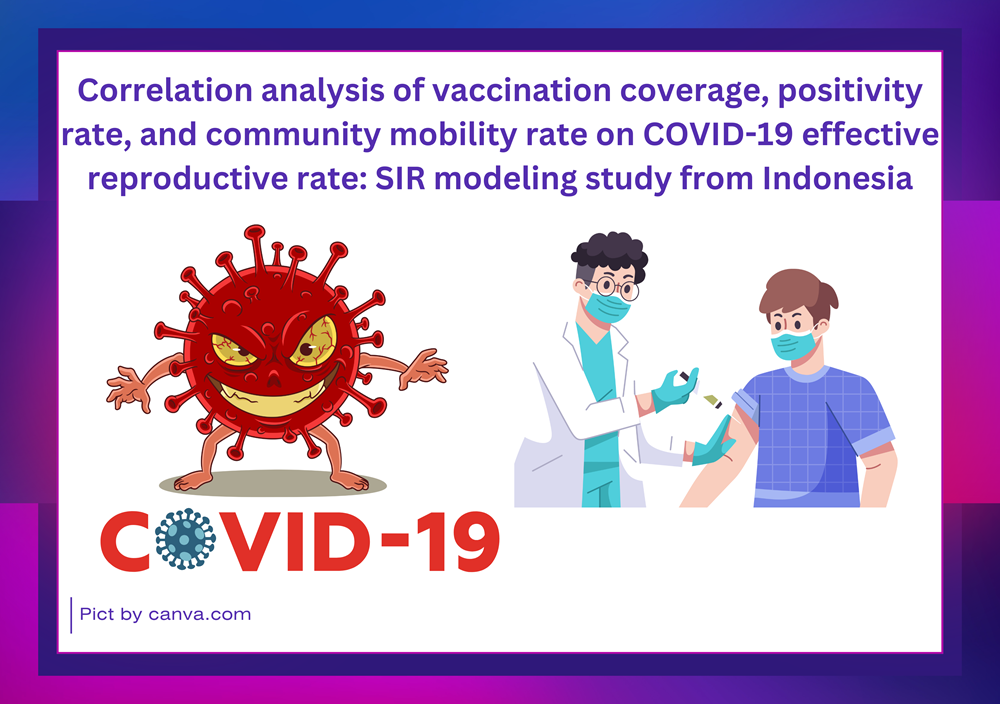 Correlation analysis of vaccination coverage, positivity rate, and community mobility rate on COVID-19 effective reproductive rate: SIR modeling study from Indonesia

COVID-19

Pict by canva.com